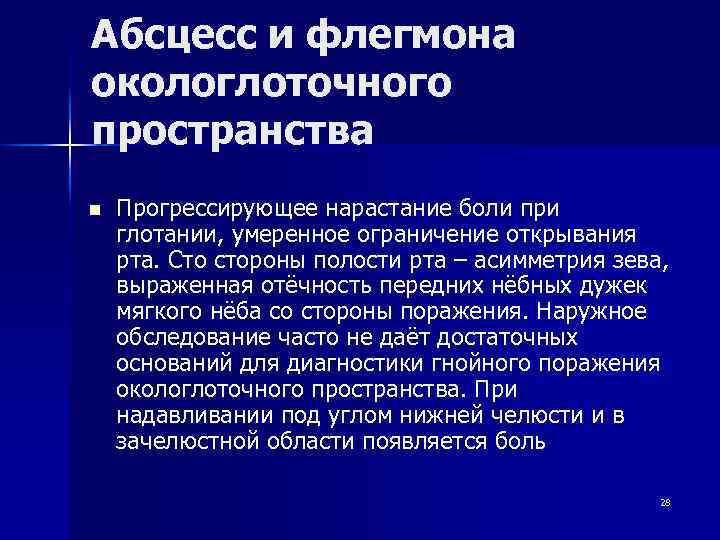 Абсцесс и флегмона окологлоточного пространства

■ Прогрессирующее нарастание боли при глотании, умеренное ограничение открывания рта. Сто стороны полости рта – асимметрия зева, выраженная отёчность передних нёбных дужек мягкого нёба со стороны поражения. Наружное обследование часто не даёт достаточных оснований для диагностики гнойного поражения окологлоточного пространства. При надавливании под углом нижней челюсти и в зачелюстной области появляется боль

28